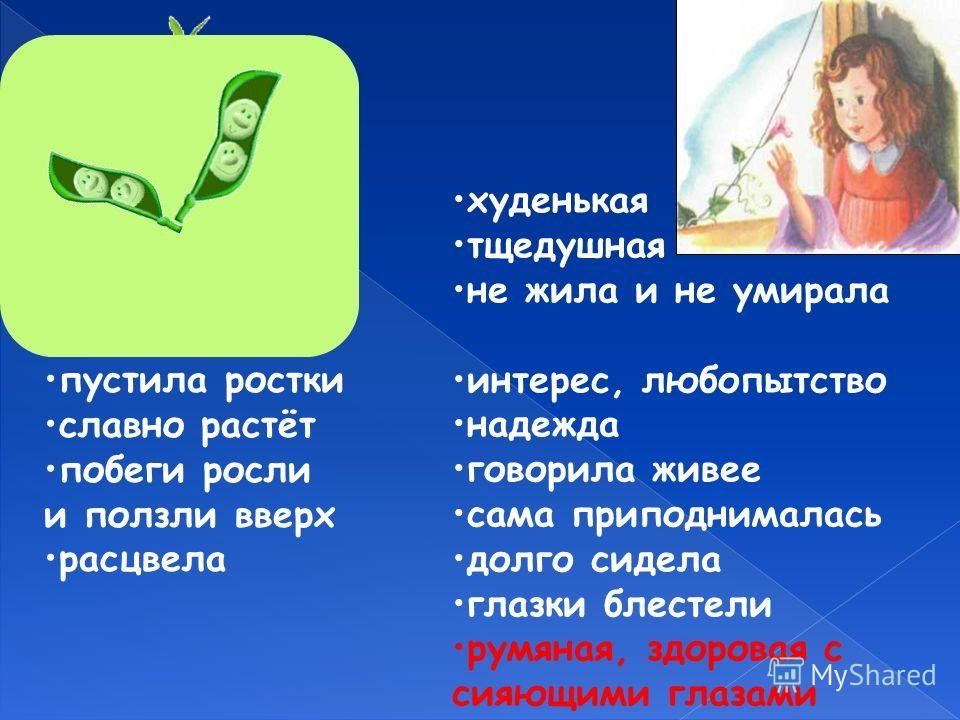 •пустила ростки
•славно растёт
•побеги росли и ползли вверх
•расцвела

•худенькая
•тщедушная
•не жила и не умирала

•интерес, любопытство
•надежда
•говорила живее
•сама приподнималась
•долго сидела
•глазки блестели
•румяная, здоровая с сияющими глазами

MyShared